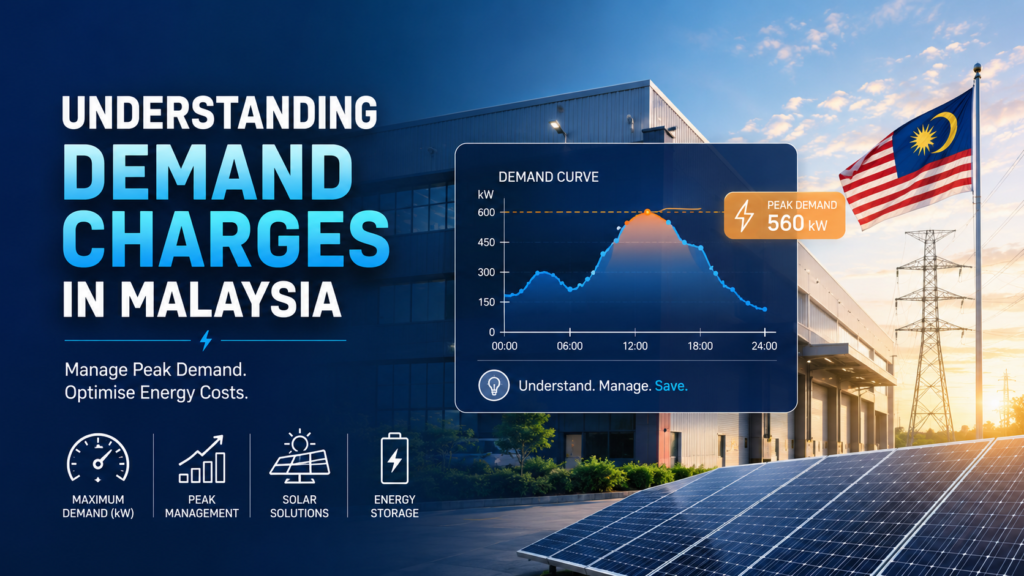 UNDERSTANDING DEMAND CHARGES IN MALAYSIA

Manage Peak Demand. Optimise Energy Costs.

MAXIMUM DEMAND (kW)

PEAK MANAGEMENT

SOLAR SOLUTIONS

ENERGY STORAGE

DEMAND CURVE

kW

600

450

300

150

0

00:00

06:00

12:00

18:00

24:00

PEAK DEMAND
560 kW

Understand. Manage. Save.